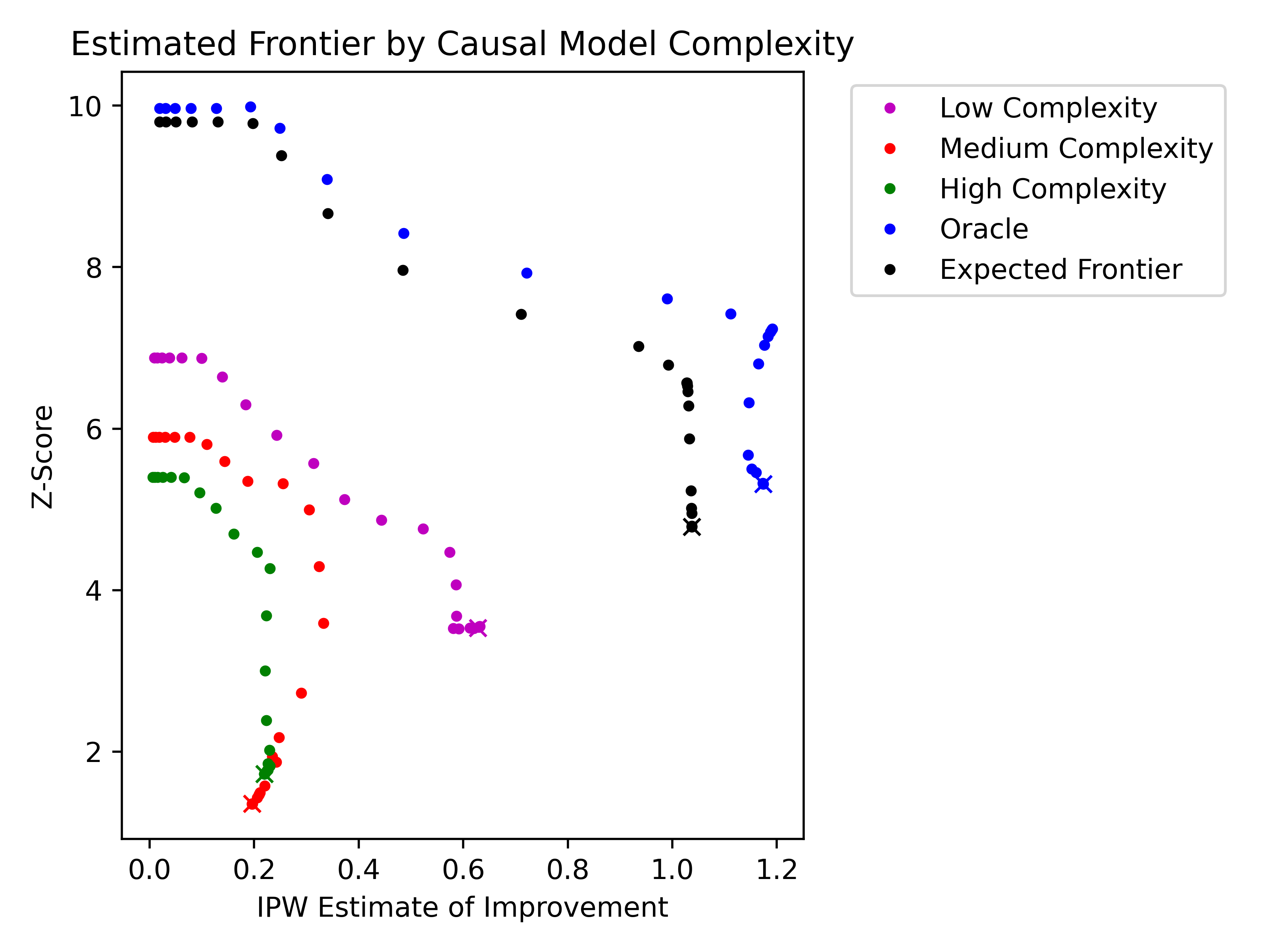 Estimated Frontier by Causal Model Complexity

Low Complexity
Medium Complexity
High Complexity
Oracle
Expected Frontier

Z-Score

10
8
6
4
2

0.0
0.2
0.4
0.6
0.8
1.0
1.2

IPW Estimate of Improvement